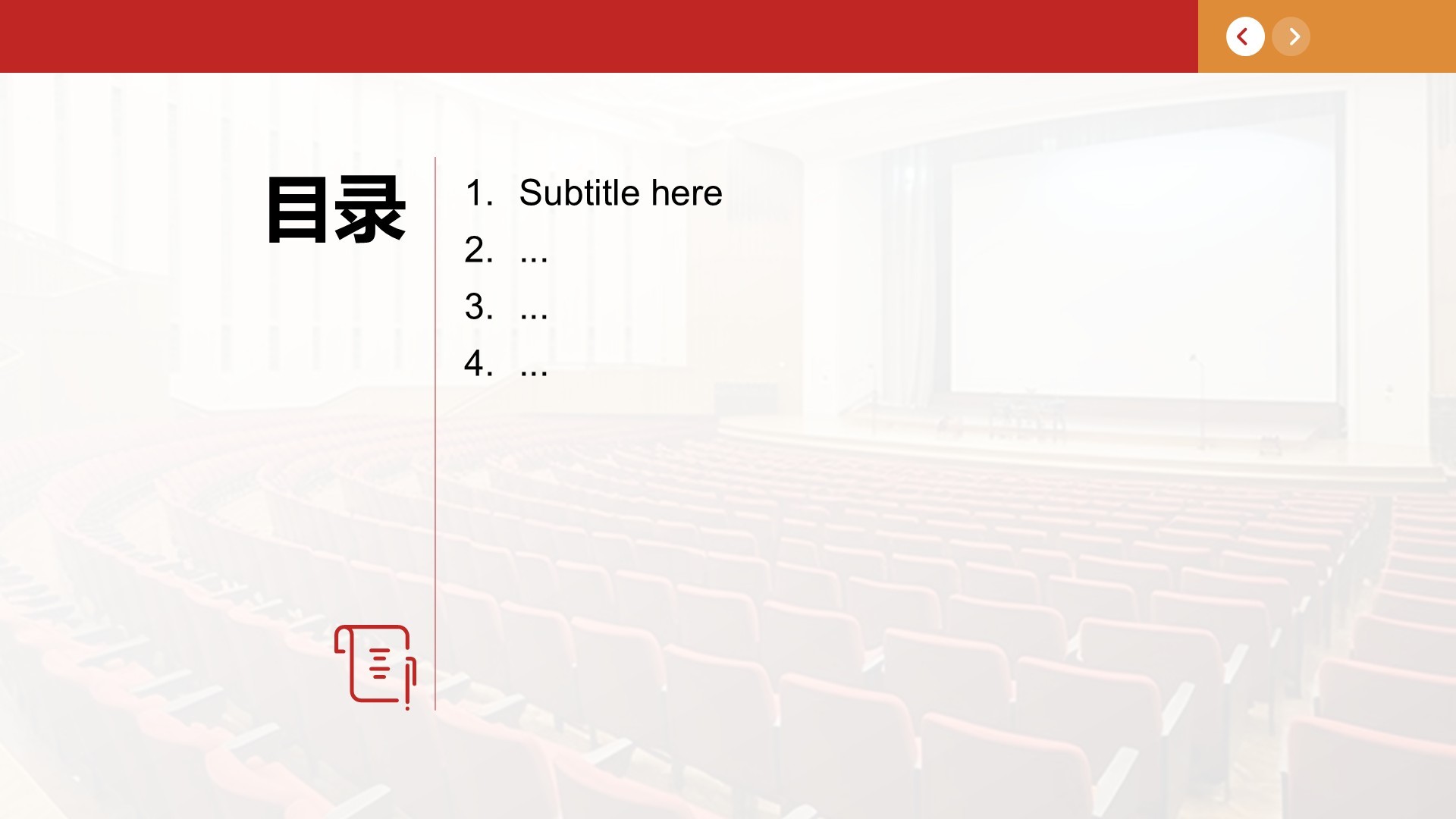 目录

1. Subtitle here
2. ...
3. ...
4. ...